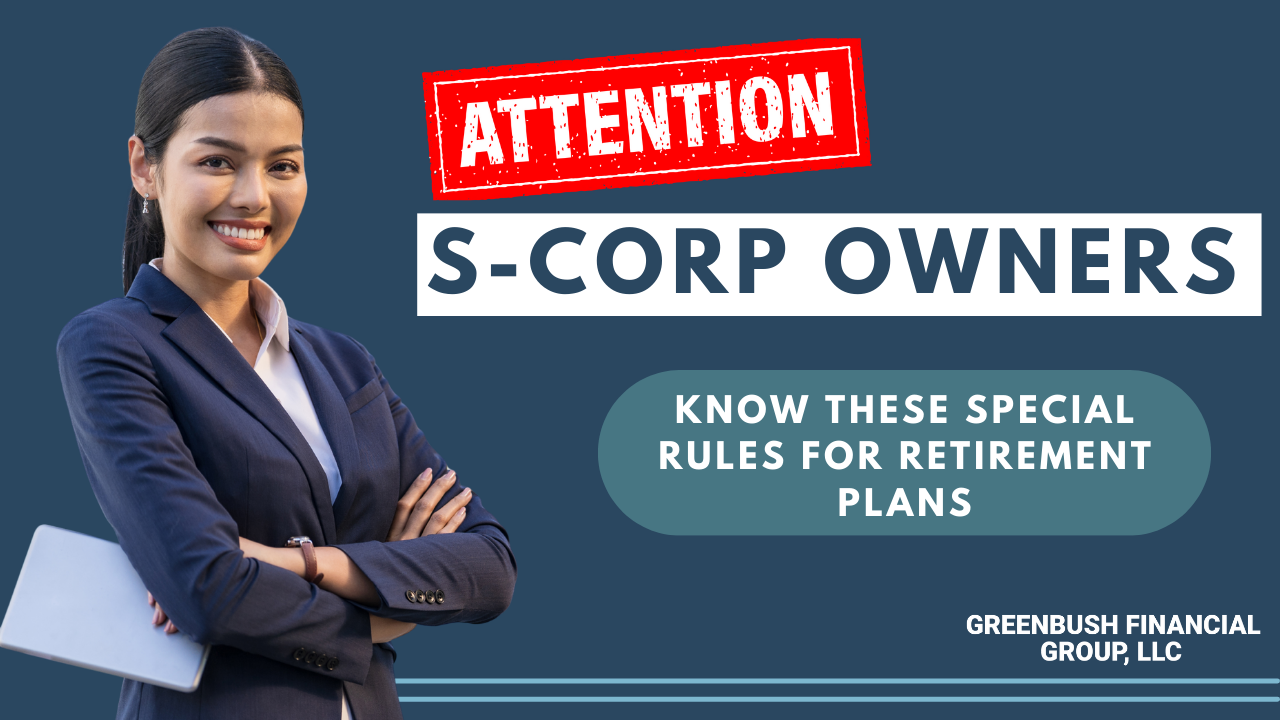 ATTENTION

S-CORP OWNERS

KNOW THESE SPECIAL RULES FOR RETIREMENT PLANS

GREENBUSH FINANCIAL GROUP, LLC